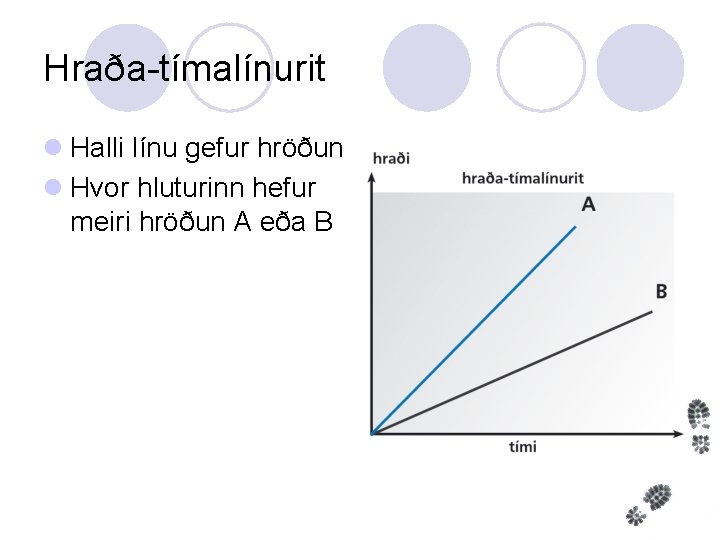 Hraða-tímalínurit

Halli línu gefur hröðun

Hvor hluturinn hefur meiri hröðun A eða B

hraði

hraða-tímalínurit

A

B

tími